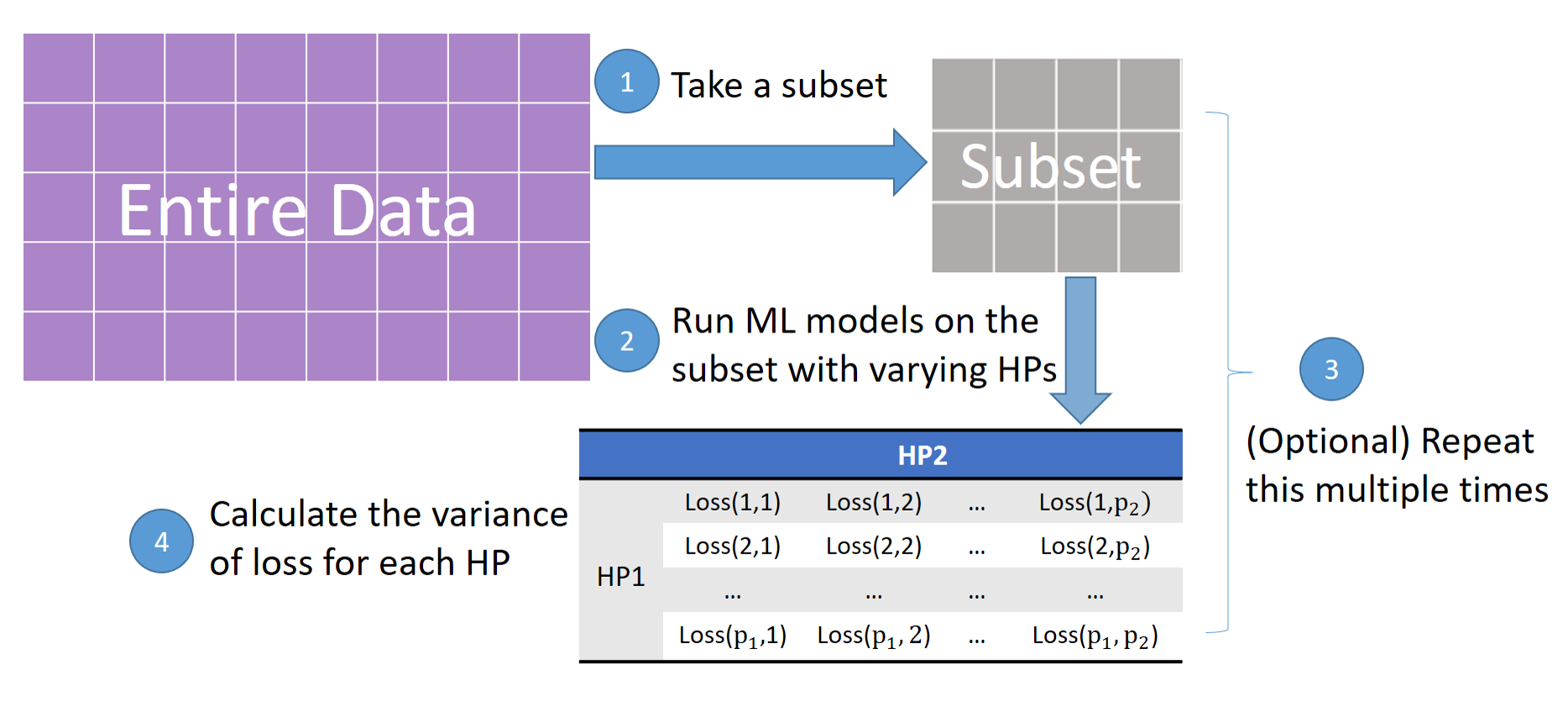 Entire Data

1 Take a subset

Subset

2 Run ML models on the subset with varying HPs

3 (Optional) Repeat this multiple times

4 Calculate the variance of loss for each HP

| | HP2 | | | |
|---|---|---|---|---|
| HP1 | Loss(1,1) | Loss(1,2) | ... | Loss(1,$p_2$) |
| | Loss(2,1) | Loss(2,2) | ... | Loss(2,$p_2$) |
| | ... | ... | ... | ... |
| | Loss($p_1$,1) | Loss($p_1$, 2) | ... | Loss($p_1$, $p_2$) |